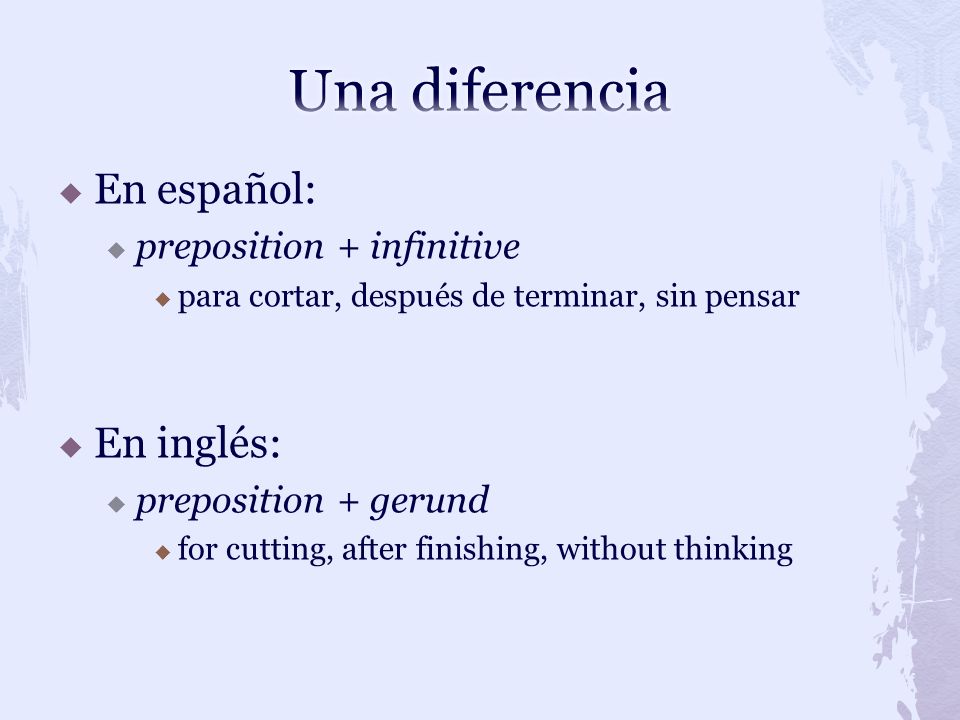 Una diferencia

En español:
preposition + infinitive
para cortar, después de terminar, sin pensar

En inglés:
preposition + gerund
for cutting, after finishing, without thinking